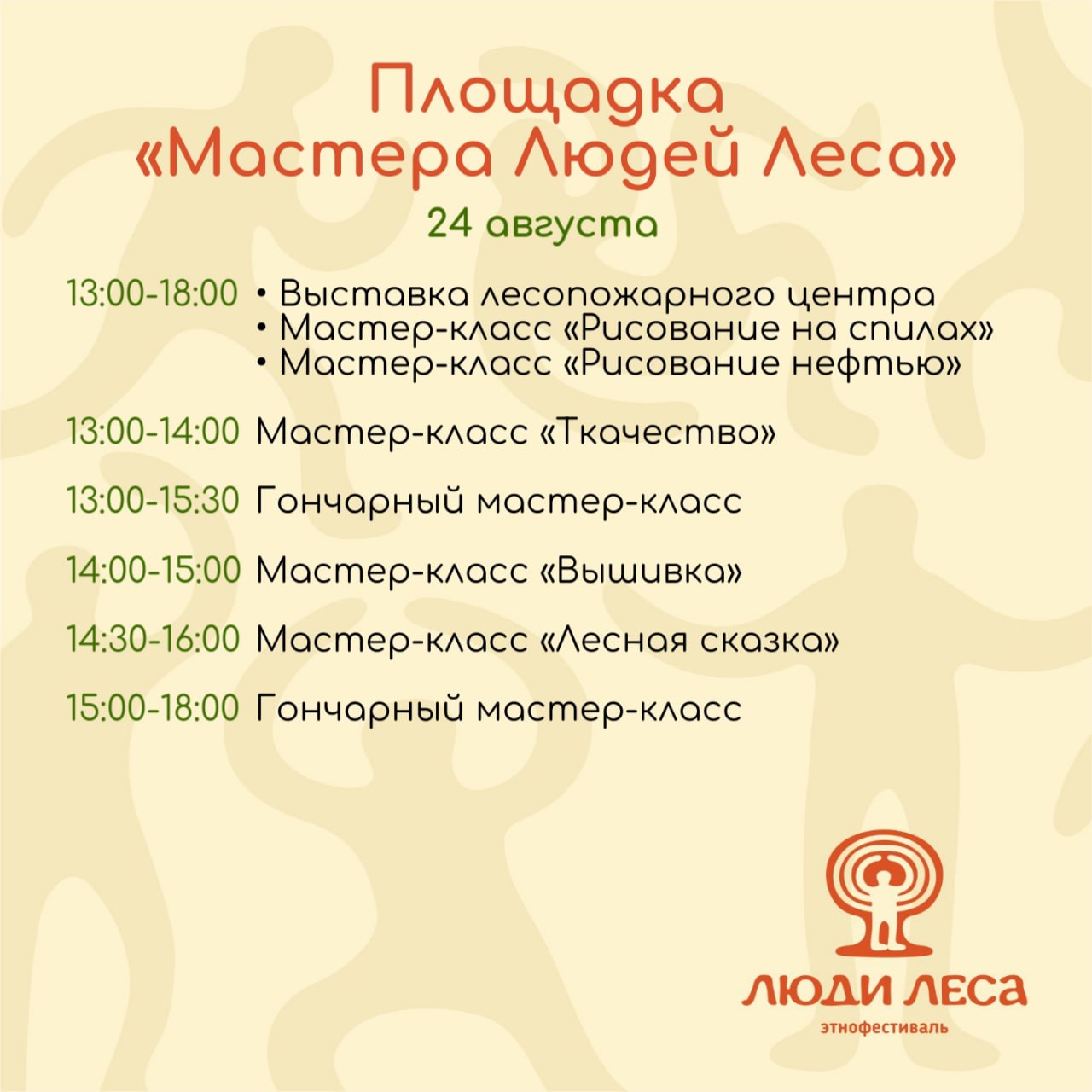 Площадка «Мастера Людей Леса»

24 августа

13:00-18:00 • Выставка лесопожарного центра
• Мастер-класс «Рисование на спилах»
• Мастер-класс «Рисование нефтью»

13:00-14:00 Мастер-класс «Ткачество»

13:00-15:30 Гончарный мастер-класс

14:00-15:00 Мастер-класс «Вышивка»

14:30-16:00 Мастер-класс «Лесная сказка»

15:00-18:00 Гончарный мастер-класс

ЛЮДИ ЛЕСА
этнофестиваль